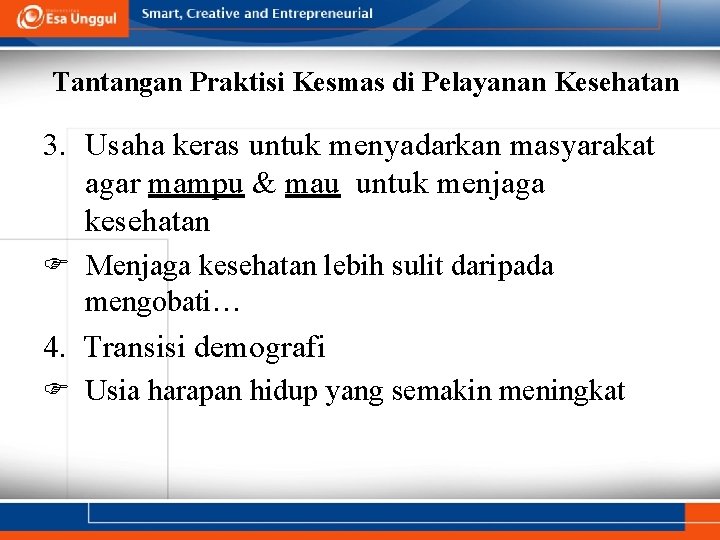 Esa Unggul

Smart, Creative and Entrepreneurial

Tantangan Praktisi Kesmas di Pelayanan Kesehatan

3. Usaha keras untuk menyadarkan masyarakat agar mampu & mau untuk menjaga kesehatan

☞ Menjaga kesehatan lebih sulit daripada mengobati…

4. Transisi demografi

☞ Usia harapan hidup yang semakin meningkat